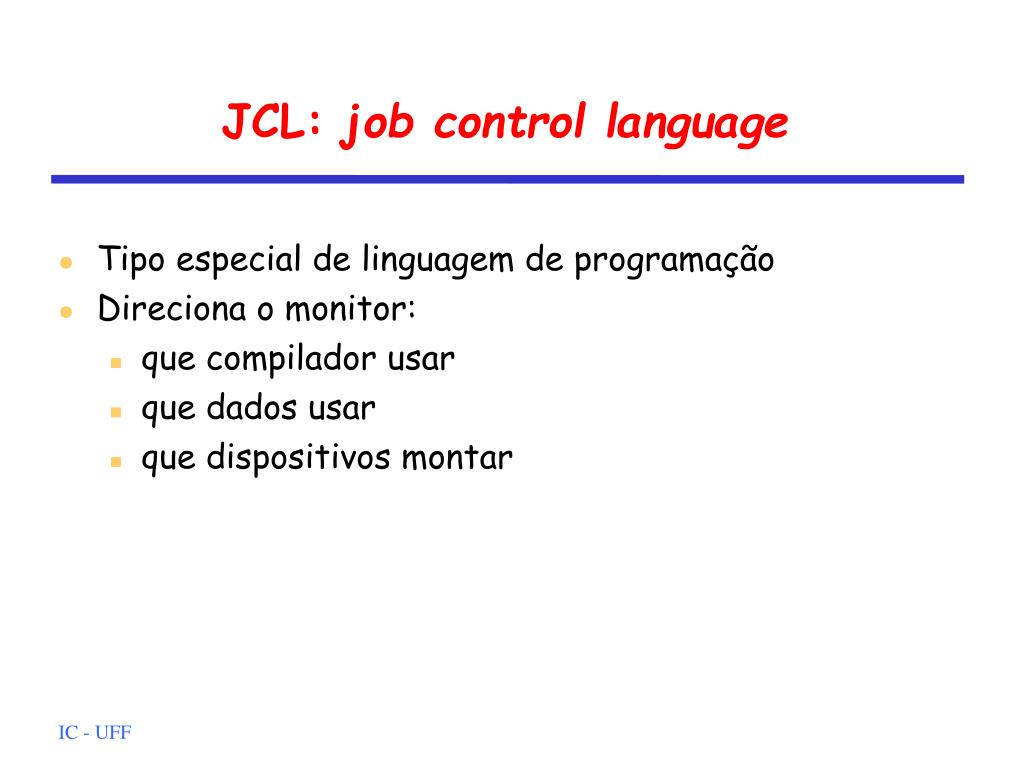 JCL: job control language

- Tipo especial de linguagem de programação
- Direciona o monitor:
  - que compilador usar
  - que dados usar
  - que dispositivos montar

IC - UFF